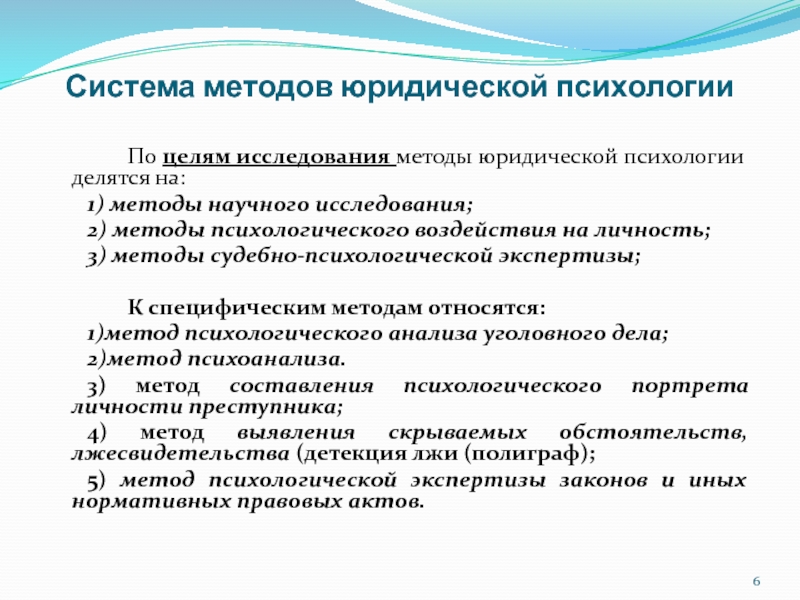 Система методов юридической психологии

По целям исследования методы юридической психологии делятся на:

1) методы научного исследования;

2) методы психологического воздействия на личность;

3) методы судебно-психологической экспертизы;

К специфическим методам относятся:

1)метод психологического анализа уголовного дела;

2)метод психоанализа.

3) метод составления психологического портрета личности преступника;

4) метод выявления скрываемых обстоятельств, лжесвидетельства (детекция лжи (полиграф);

5) метод психологической экспертизы законов и иных нормативных правовых актов.

6